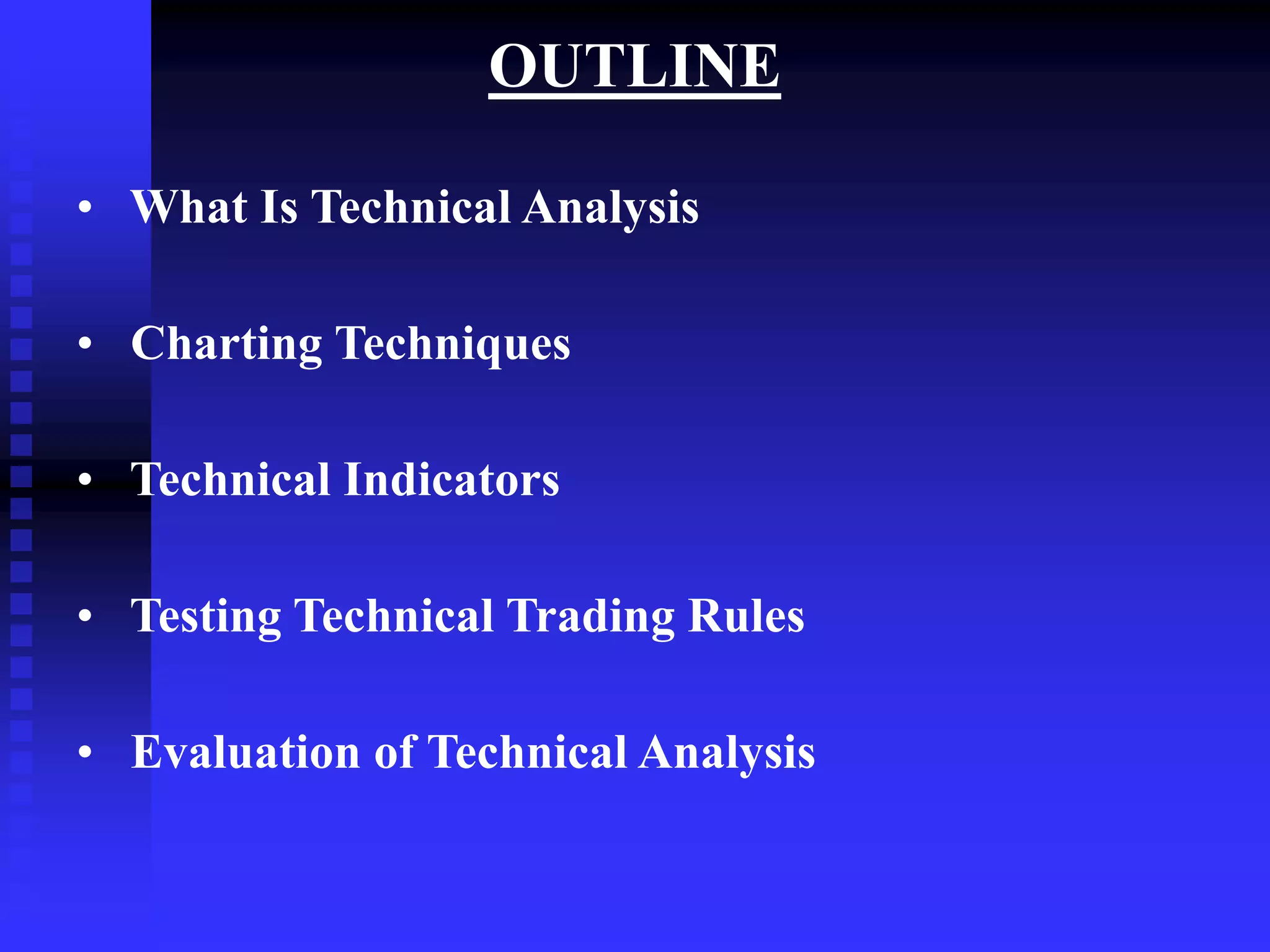 OUTLINE

• What Is Technical Analysis

• Charting Techniques

• Technical Indicators

• Testing Technical Trading Rules

• Evaluation of Technical Analysis